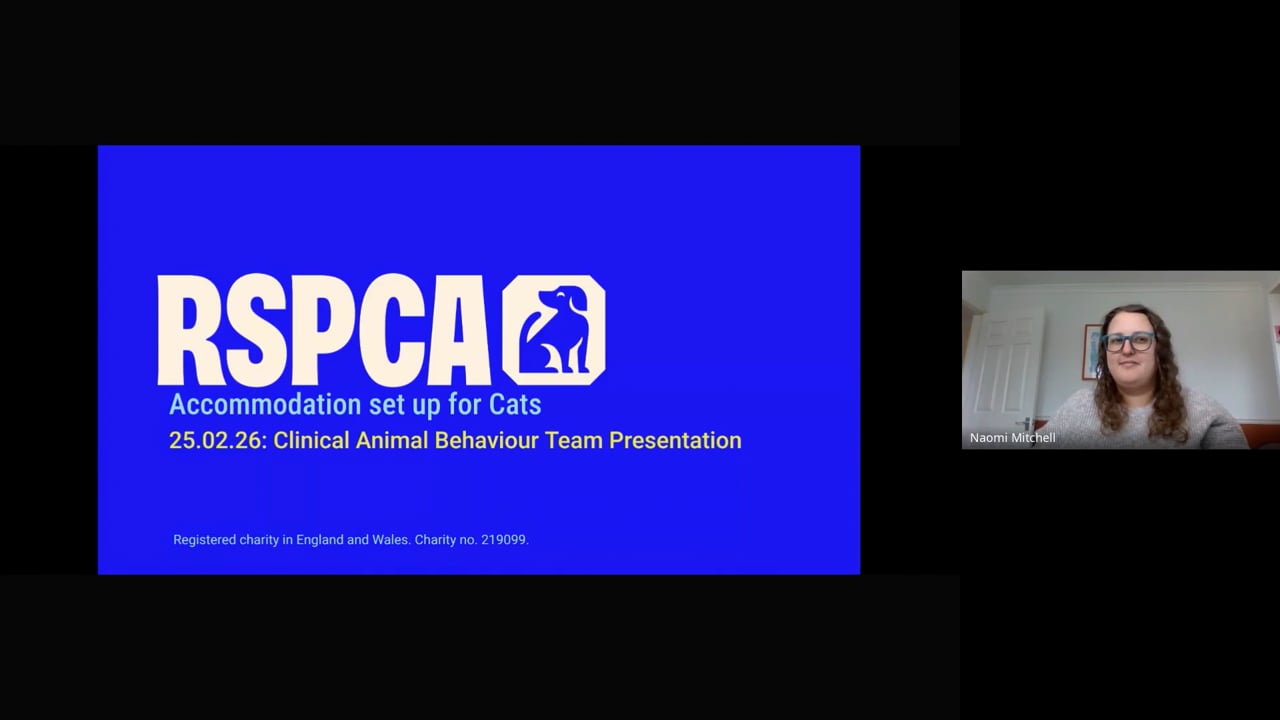 RSPCA

Accommodation set up for Cats

25.02.26: Clinical Animal Behaviour Team Presentation

Registered charity in England and Wales. Charity no. 219099.

Naomi Mitchell